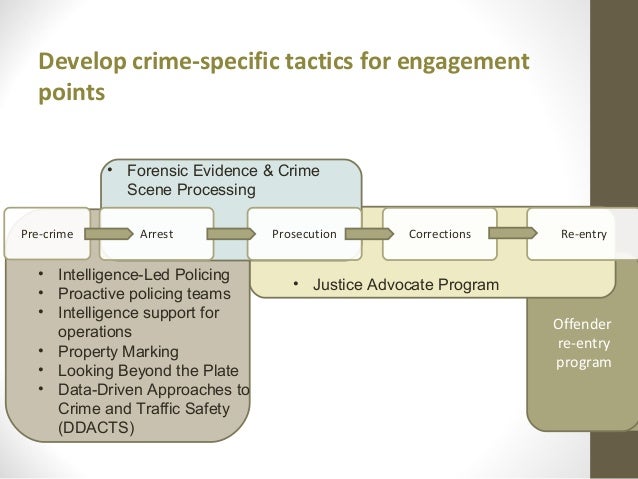 Develop crime-specific tactics for engagement points

• Forensic Evidence & Crime Scene Processing

Pre-crime

Arrest

Prosecution

Corrections

Re-entry

• Intelligence-Led Policing
• Proactive policing teams
• Intelligence support for operations
• Property Marking
• Looking Beyond the Plate
• Data-Driven Approaches to Crime and Traffic Safety (DDACTS)

• Justice Advocate Program

Offender re-entry program